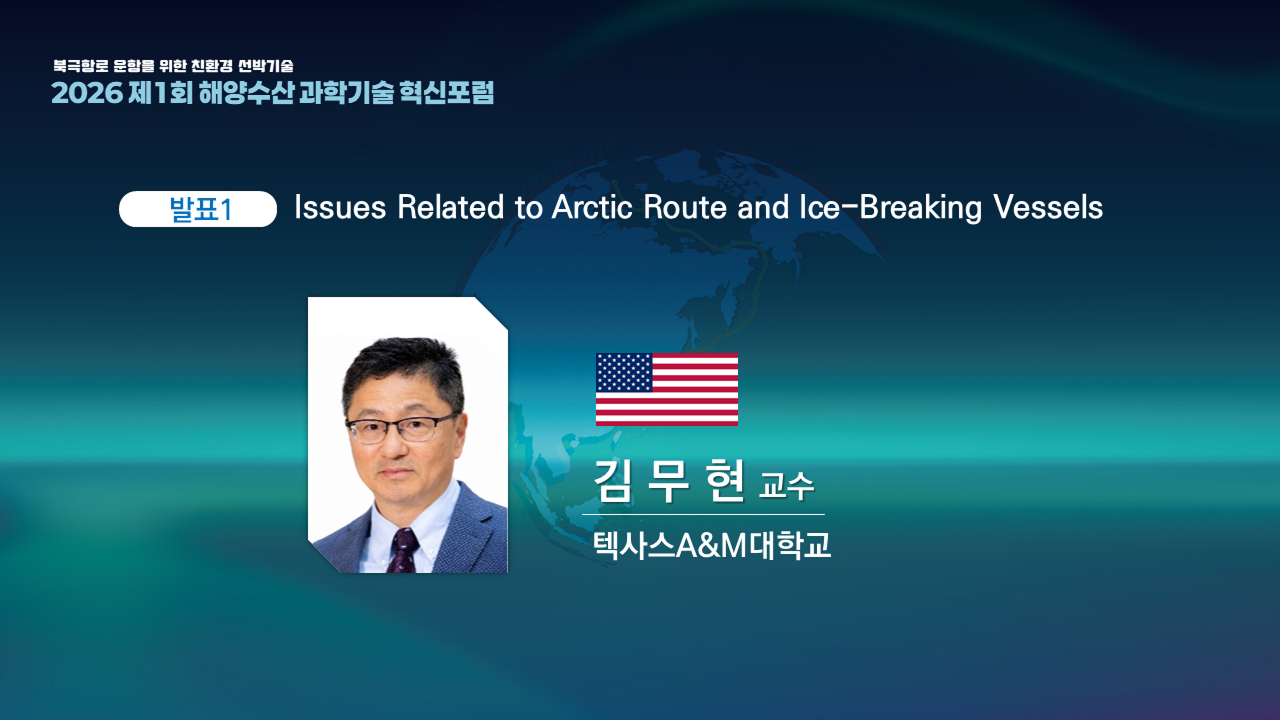 북극항로 운항을 위한 친환경 선박기술
2026 제1회 해양수산 과학기술 혁신포럼

발표1 Issues Related to Arctic Route and Ice-Breaking Vessels

김 무 현 교수

텍사스A&M대학교